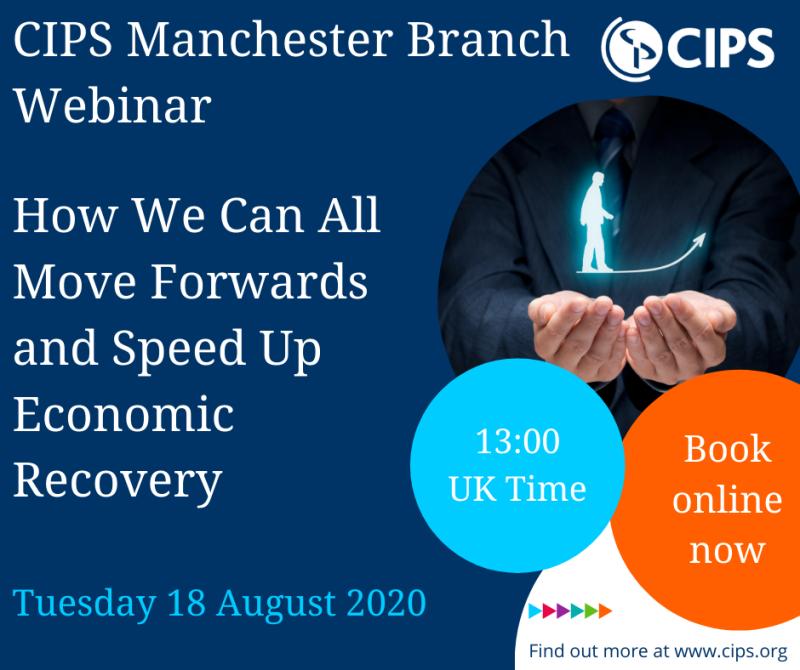 CIPS Manchester Branch Webinar

CIPS

How We Can All Move Forwards and Speed Up Economic Recovery

13:00
UK Time

Book
online
now

Tuesday 18 August 2020

Find out more at www.cips.org